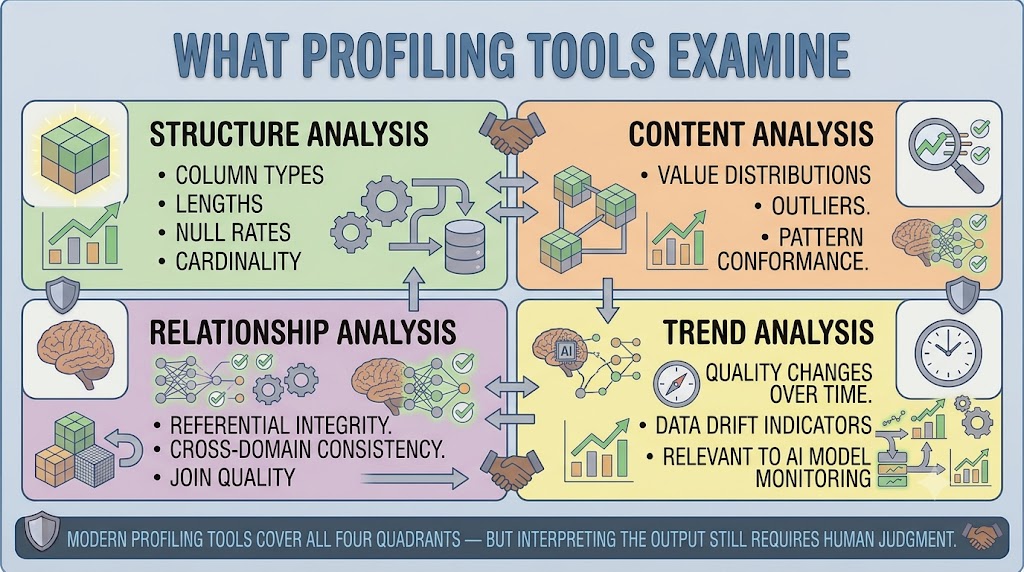 WHAT PROFILING TOOLS EXAMINE

STRUCTURE ANALYSIS
• COLUMN TYPES
• LENGTHS
• NULL RATES
• CARDINALITY

CONTENT ANALYSIS
• VALUE DISTRIBUTIONS
• OUTLIERS.
• PATTERN CONFORMANCE.

RELATIONSHIP ANALYSIS
• REFERENTIAL INTEGRITY.
• CROSS-DOMAIN CONSISTENCY.
• JOIN QUALITY

TREND ANALYSIS
AI
QUALITY CHANGES OVER TIME.
• DATA DRIFT INDICATORS
• RELEVANT TO AI MODEL MONITORING

MODERN PROFILING TOOLS COVER ALL FOUR QUADRANTS — BUT INTERPRETING THE OUTPUT STILL REQUIRES HUMAN JUDGMENT.